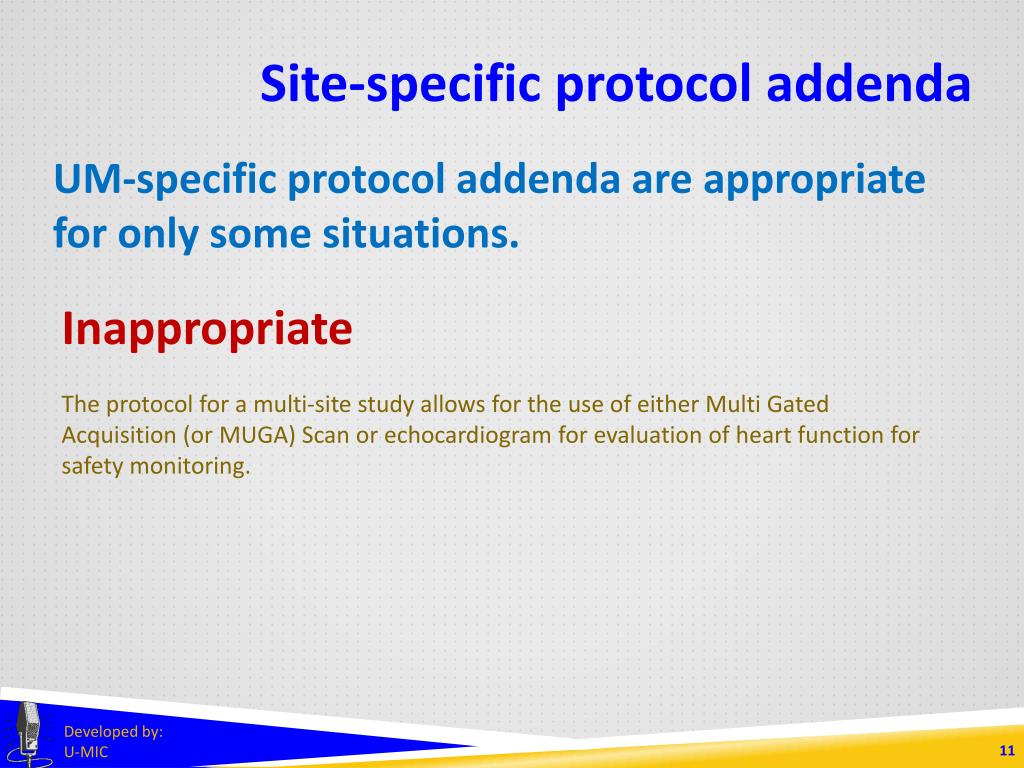 Site-specific protocol addenda

UM-specific protocol addenda are appropriate for only some situations.

Inappropriate

The protocol for a multi-site study allows for the use of either Multi Gated Acquisition (or MUGA) Scan or echocardiogram for evaluation of heart function for safety monitoring.

Developed by:
U-MIC

11